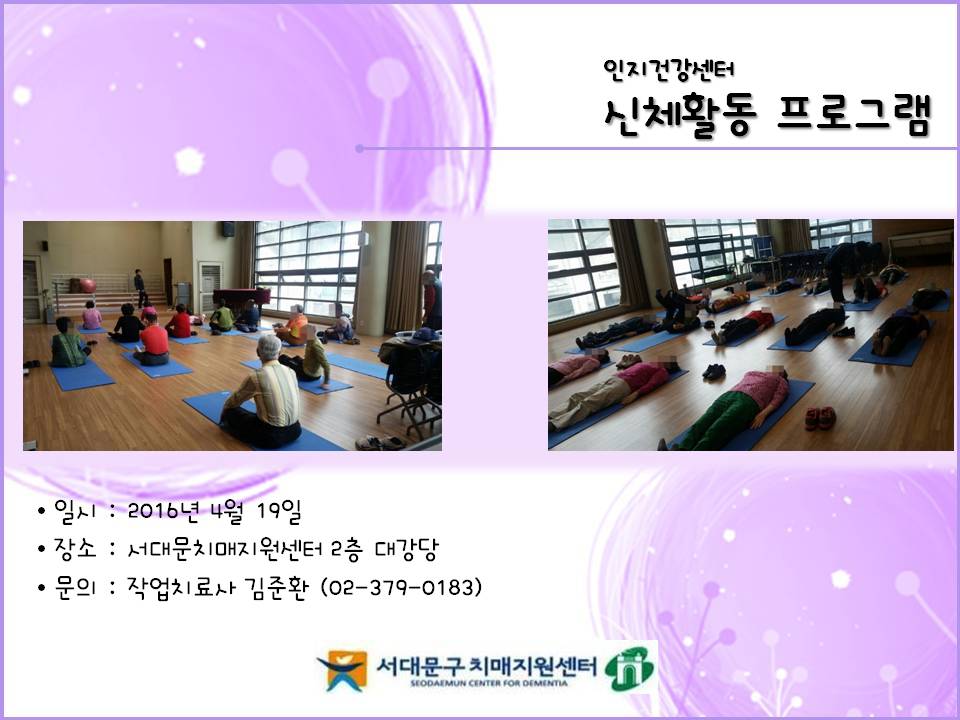 인지건강센터
신체활동 프로그램

• 일시 : 2016년 4월 19일
• 장소 : 서대문치매지원센터 2층 대강당
• 문의 : 작업치료사 김준환 (02-379-0183)

서대문구 치매지원센터
SEODAEMUN CENTER FOR DEMENTIA